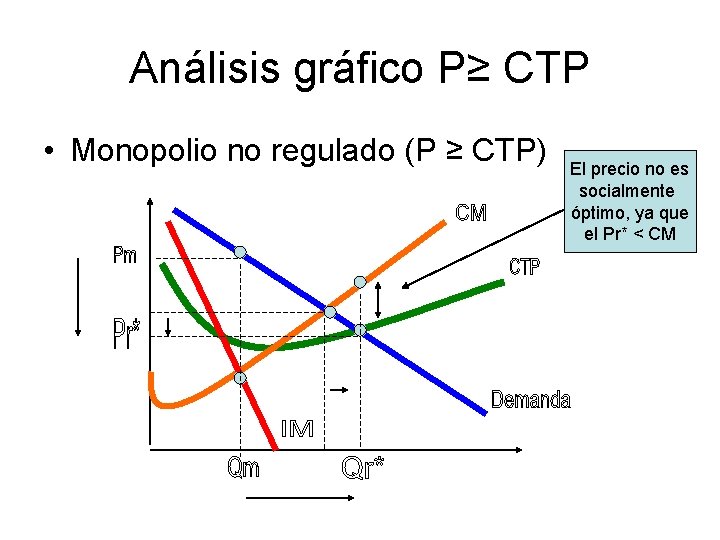 Análisis gráfico P≥ CTP

• Monopolio no regulado (P ≥ CTP)

El precio no es socialmente óptimo, ya que el Pr* < CM

CM

CTP

Pm

Pr*

Demanda

IM

Qm

Qr*